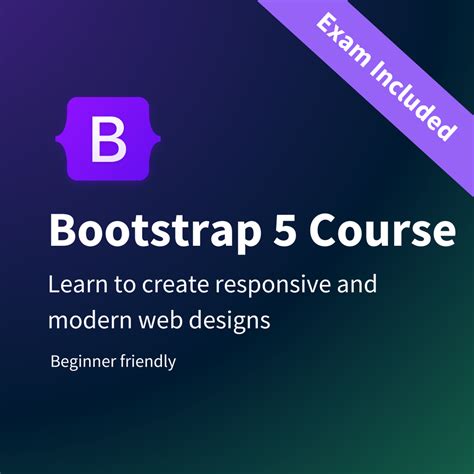 Exam Included

B

Bootstrap 5 Course

Learn to create responsive and modern web designs

Beginner friendly